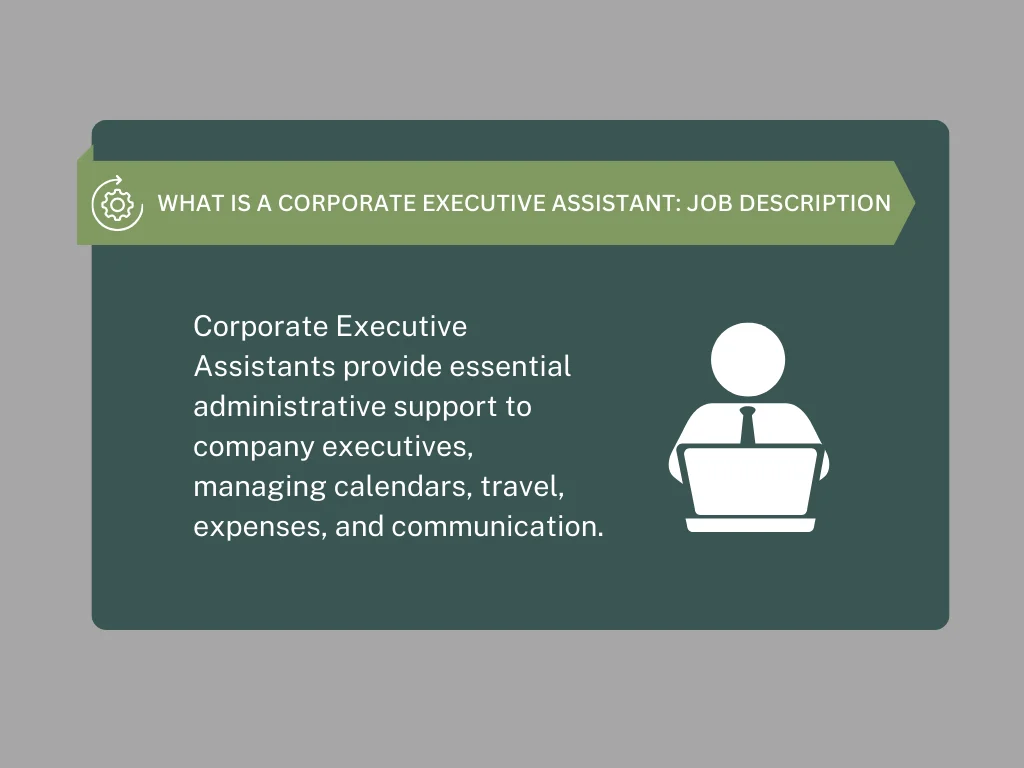 WHAT IS A CORPORATE EXECUTIVE ASSISTANT: JOB DESCRIPTION

Corporate Executive Assistants provide essential administrative support to company executives, managing calendars, travel, expenses, and communication.